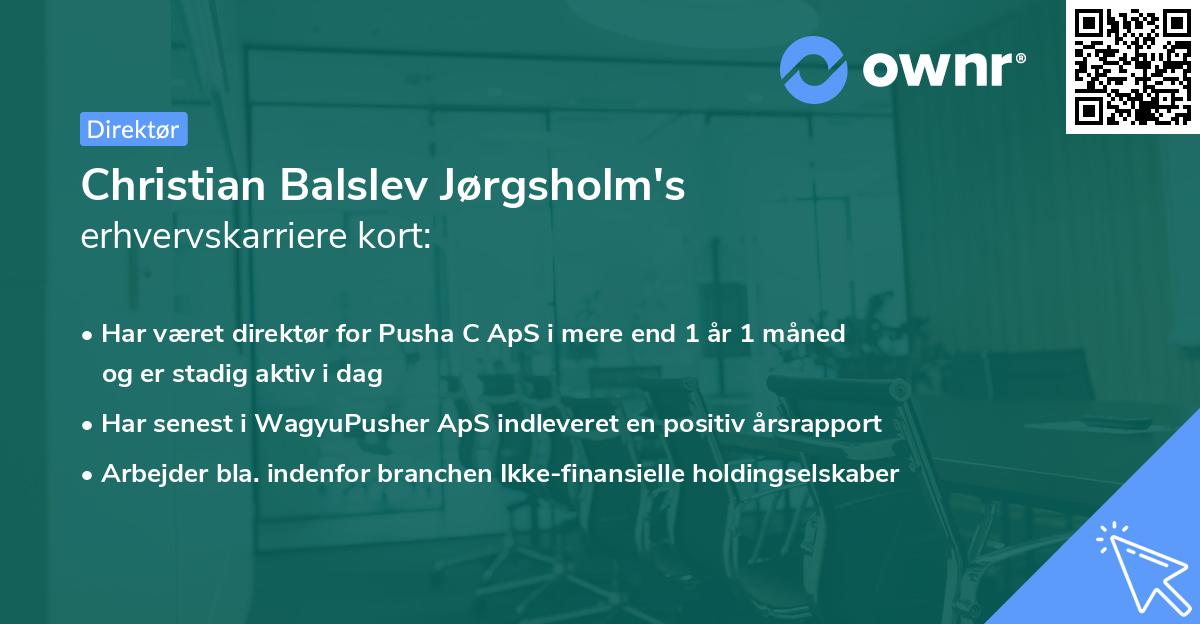 ownr®

Direktør

Christian Balslev Jørgsholm's erhvervskarriere kort:

• Har været direktør for Pusha C ApS i mere end 1 år 1 måned og er stadig aktiv i dag

• Har senest i WagyuPusher ApS indleveret en positiv årsrapport

• Arbejder bla. indenfor branchen Ikke-finansielle holdingselskaber